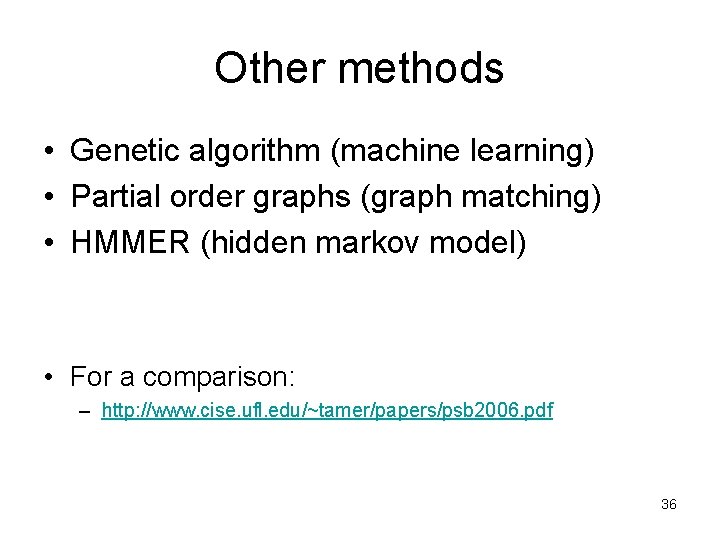 Other methods

• Genetic algorithm (machine learning)
• Partial order graphs (graph matching)
• HMMER (hidden markov model)

• For a comparison:
– http://www.cise.ufl.edu/~tamer/papers/psb2006.pdf

36